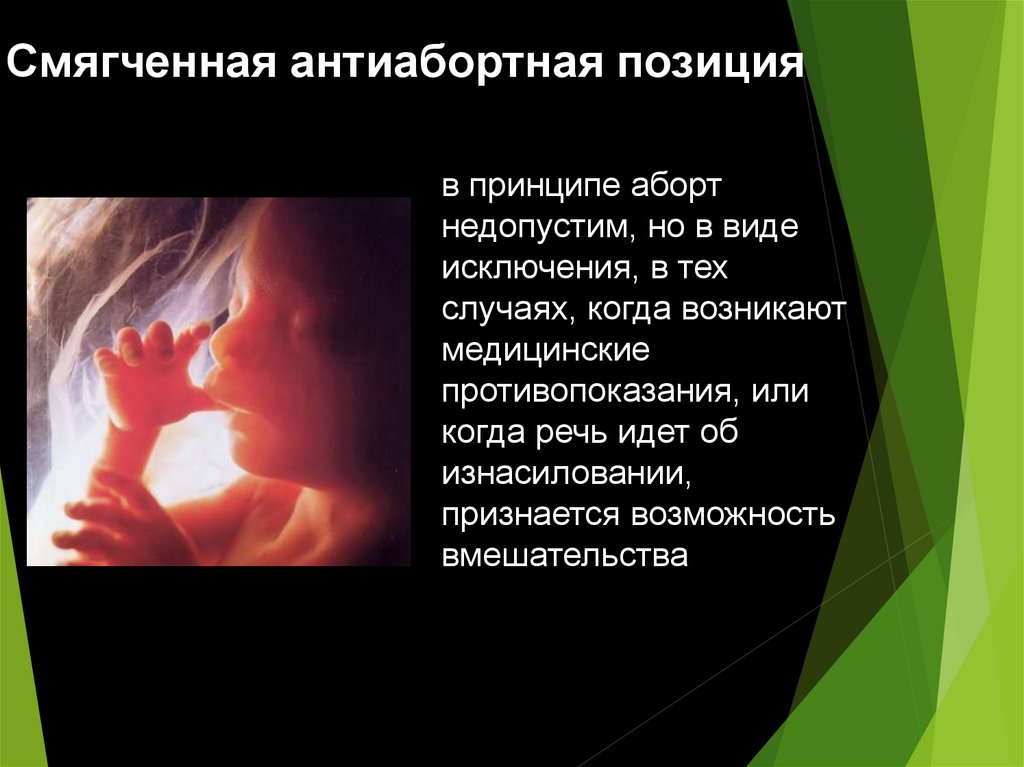 Смягченная антиабортная позиция

в принципе аборт недопустим, но в виде исключения, в тех случаях, когда возникают медицинские противопоказания, или когда речь идет об изнасиловании, признается возможность вмешательства